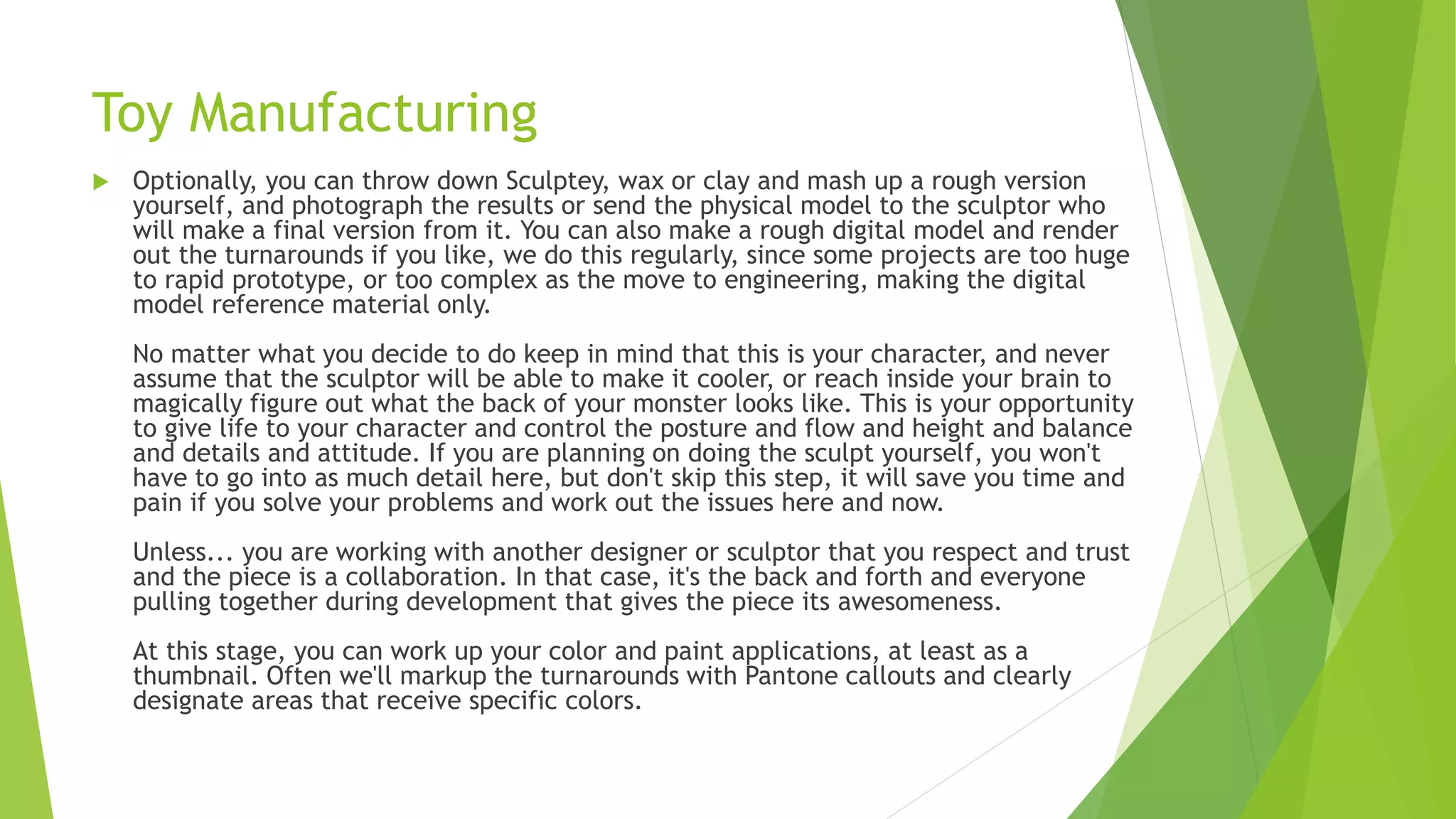 Toy Manufacturing

Optionally, you can throw down Sculptey, wax or clay and mash up a rough version yourself, and photograph the results or send the physical model to the sculptor who will make a final version from it. You can also make a rough digital model and render out the turnarounds if you like, we do this regularly, since some projects are too huge to rapid prototype, or too complex as the move to engineering, making the digital model reference material only.

No matter what you decide to do keep in mind that this is your character, and never assume that the sculptor will be able to make it cooler, or reach inside your brain to magically figure out what the back of your monster looks like. This is your opportunity to give life to your character and control the posture and flow and height and balance and details and attitude. If you are planning on doing the sculpt yourself, you won't have to go into as much detail here, but don't skip this step, it will save you time and pain if you solve your problems and work out the issues here and now.

Unless... you are working with another designer or sculptor that you respect and trust and the piece is a collaboration. In that case, it's the back and forth and everyone pulling together during development that gives the piece its awesomeness.

At this stage, you can work up your color and paint applications, at least as a thumbnail. Often we'll markup the turnarounds with Pantone callouts and clearly designate areas that receive specific colors.